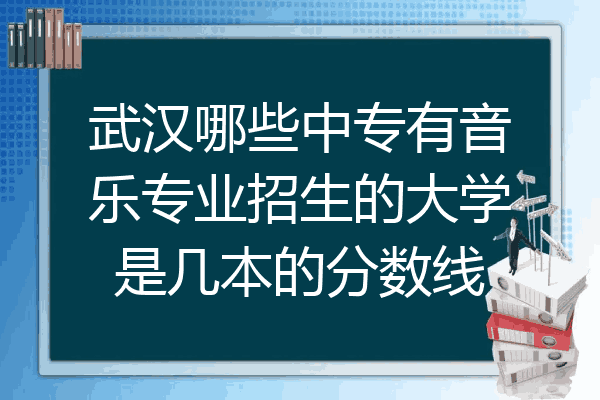 武汉哪些中专有音乐专业招生的大学是几本的分数线